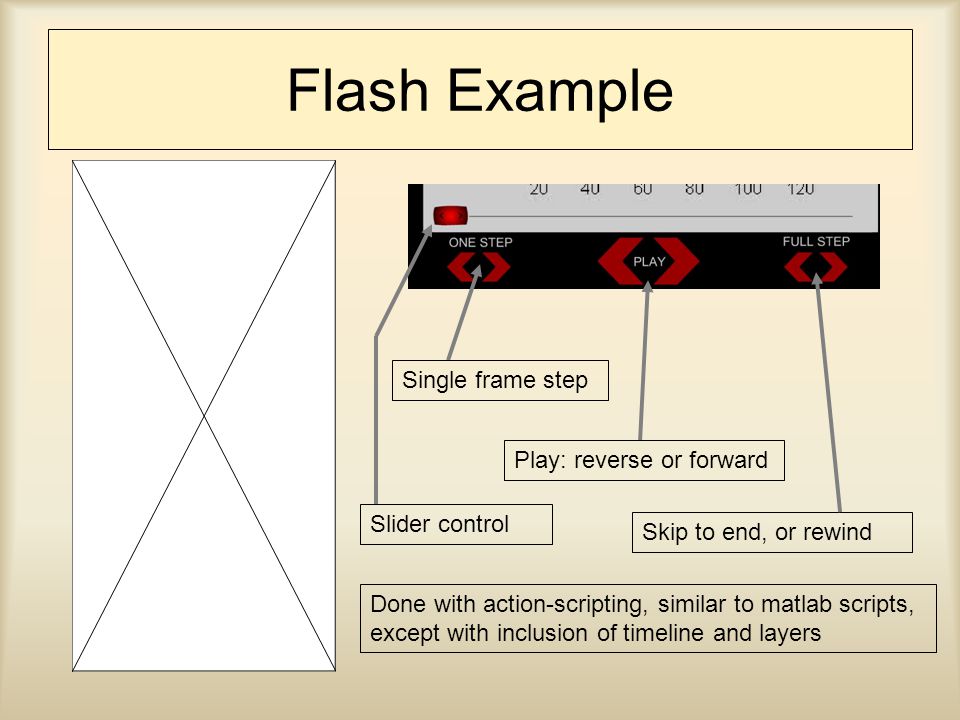 Flash Example

20 40 60 80 100 120

ONE STEP

PLAY

FULL STEP

Single frame step

Play: reverse or forward

Slider control

Skip to end, or rewind

Done with action-scripting, similar to matlab scripts, except with inclusion of timeline and layers